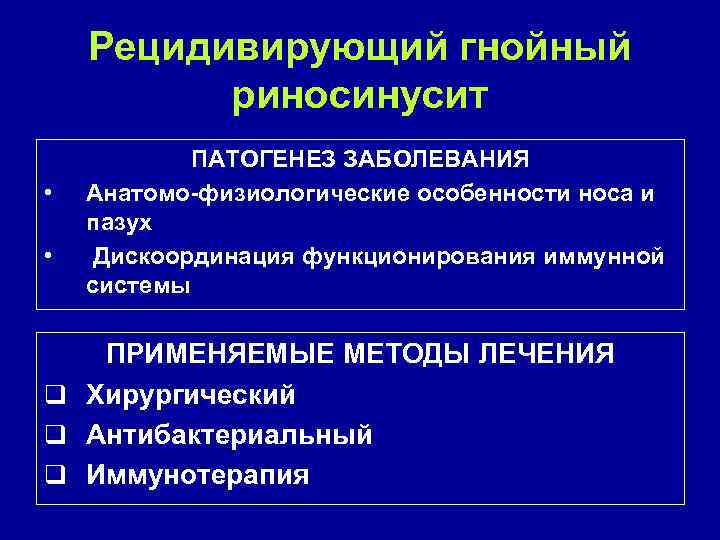 Рецидивирующий гнойный риносинусит

ПАТОГЕНЕЗ ЗАБОЛЕВАНИЯ

• Анатомо-физиологические особенности носа и пазух
• Дискоординация функционирования иммунной системы

ПРИМЕНЯЕМЫЕ МЕТОДЫ ЛЕЧЕНИЯ

❑ Хирургический
❑ Антибактериальный
❑ Иммунотерапия